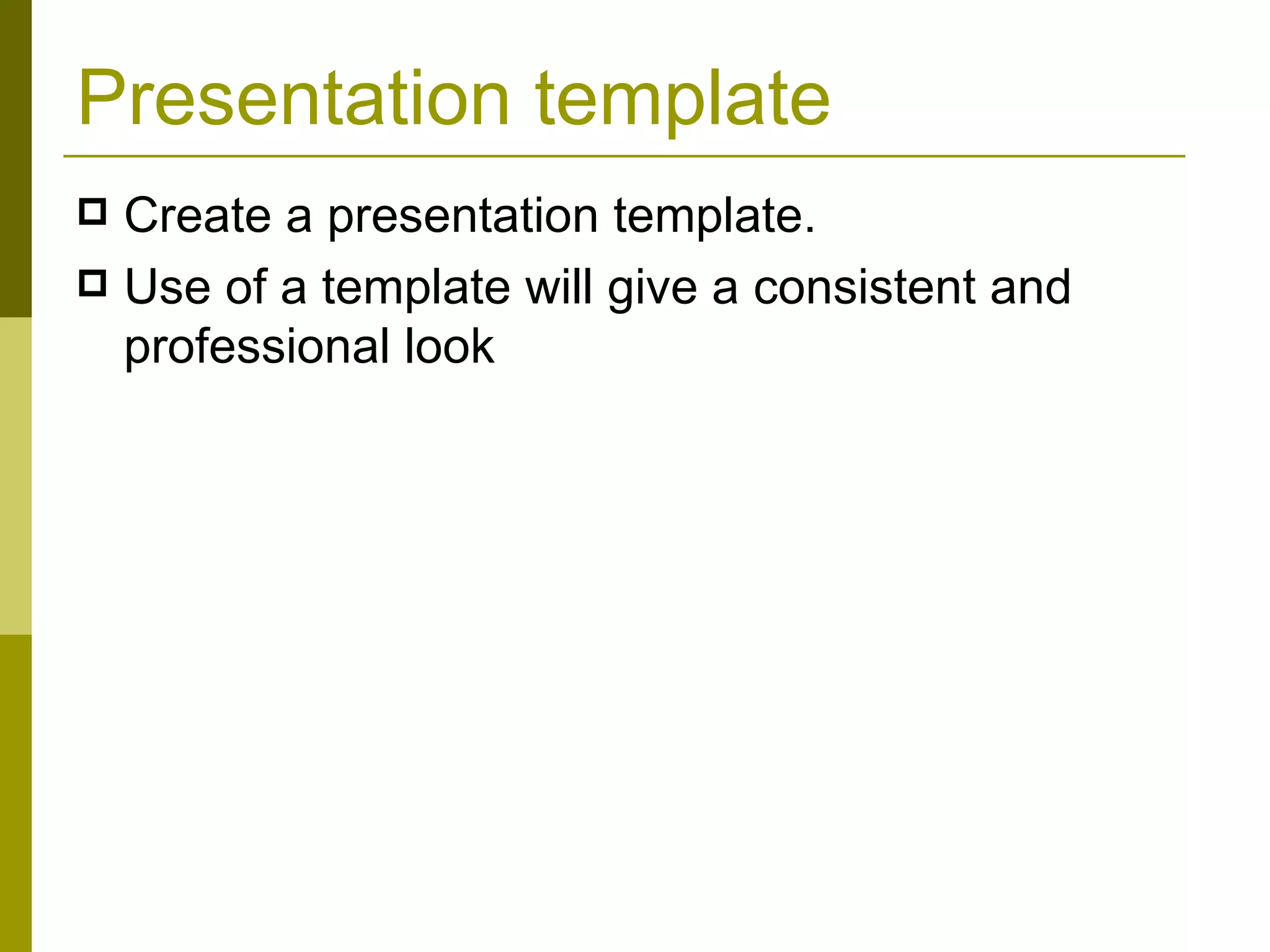 Presentation template

- Create a presentation template.
- Use of a template will give a consistent and professional look